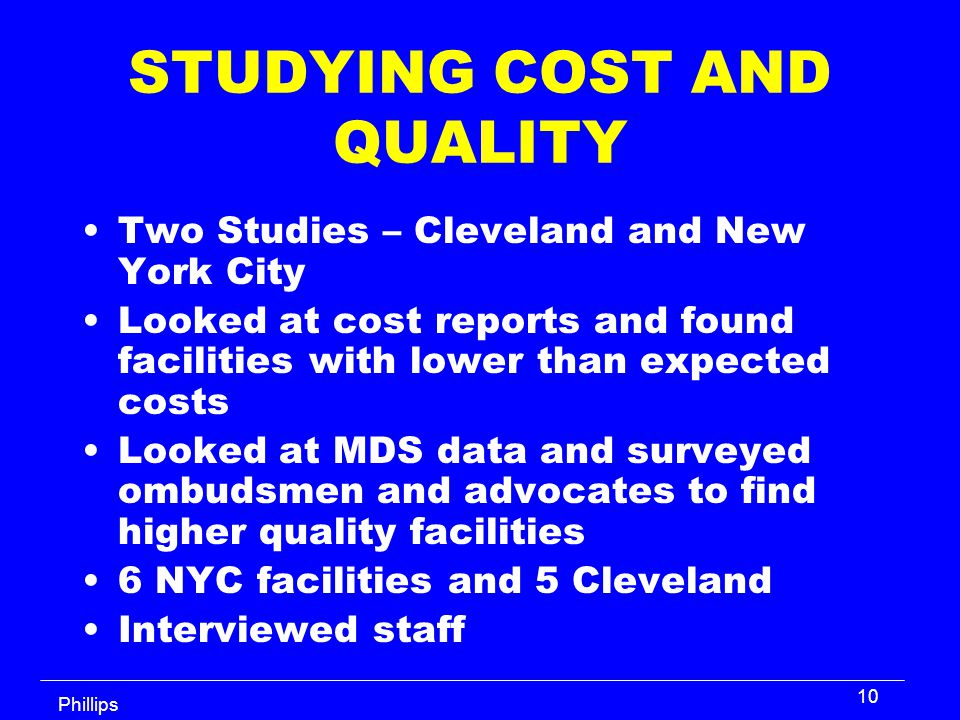 STUDYING COST AND QUALITY

• Two Studies – Cleveland and New York City
• Looked at cost reports and found facilities with lower than expected costs
• Looked at MDS data and surveyed ombudsmen and advocates to find higher quality facilities
• 6 NYC facilities and 5 Cleveland
• Interviewed staff

Phillips

10